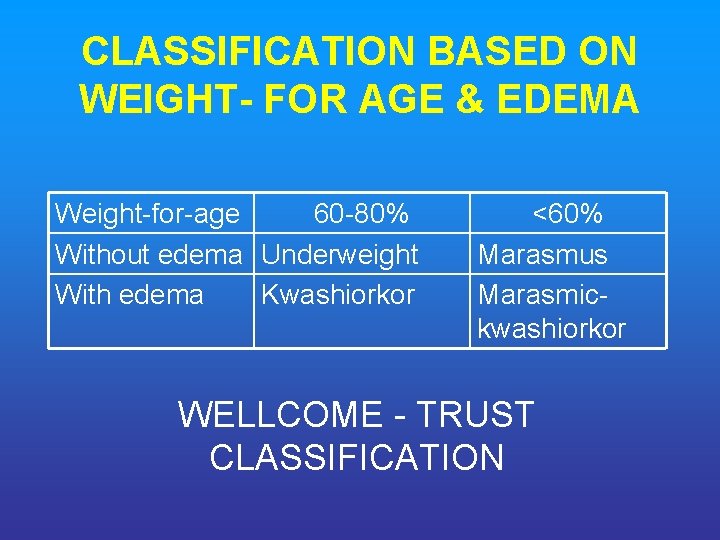 CLASSIFICATION BASED ON WEIGHT- FOR AGE & EDEMA

| Weight-for-age | 60-80% | <60% |
|---|---|---|
| Without edema | Underweight | Marasmus |
| With edema | Kwashiorkor | Marasmic-kwashiorkor |

WELLCOME - TRUST CLASSIFICATION